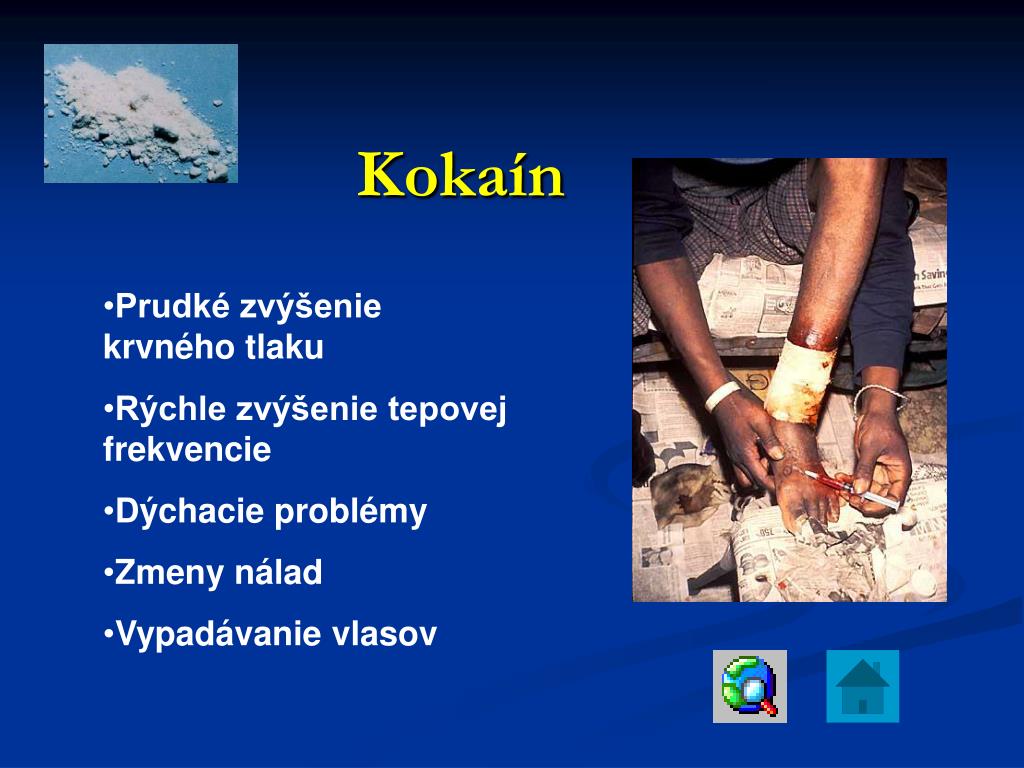 Kokaín

•Prudké zvýšenie krvného tlaku

•Rýchle zvýšenie tepovej frekvencie

•Dýchacie problémy

•Zmeny nálad

•Vypadávanie vlasov